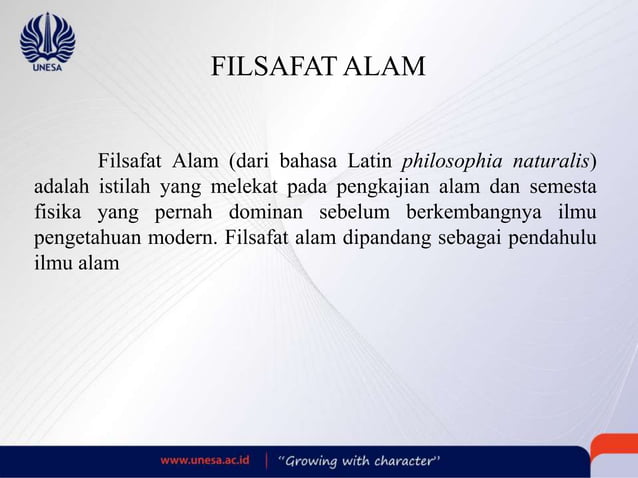 UNESA

FILSAFAT ALAM

Filsafat Alam (dari bahasa Latin philosophia naturalis) adalah istilah yang melekat pada pengkajian alam dan semesta fisika yang pernah dominan sebelum berkembangnya ilmu pengetahuan modern. Filsafat alam dipandang sebagai pendahulu ilmu alam

www.unesa.ac.id | "Growing with character"